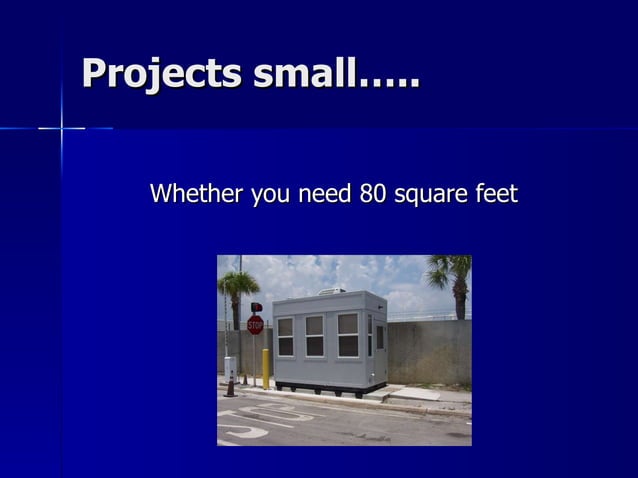 Projects small…..

Whether you need 80 square feet

STOP